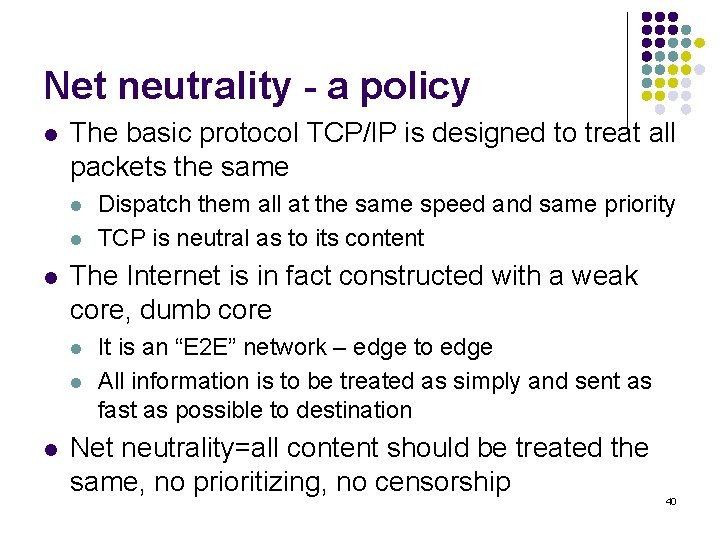 Net neutrality - a policy

- The basic protocol TCP/IP is designed to treat all packets the same
  - Dispatch them all at the same speed and same priority
  - TCP is neutral as to its content
- The Internet is in fact constructed with a weak core, dumb core
  - It is an “E2E” network – edge to edge
  - All information is to be treated as simply and sent as fast as possible to destination
- Net neutrality=all content should be treated the same, no prioritizing, no censorship

40